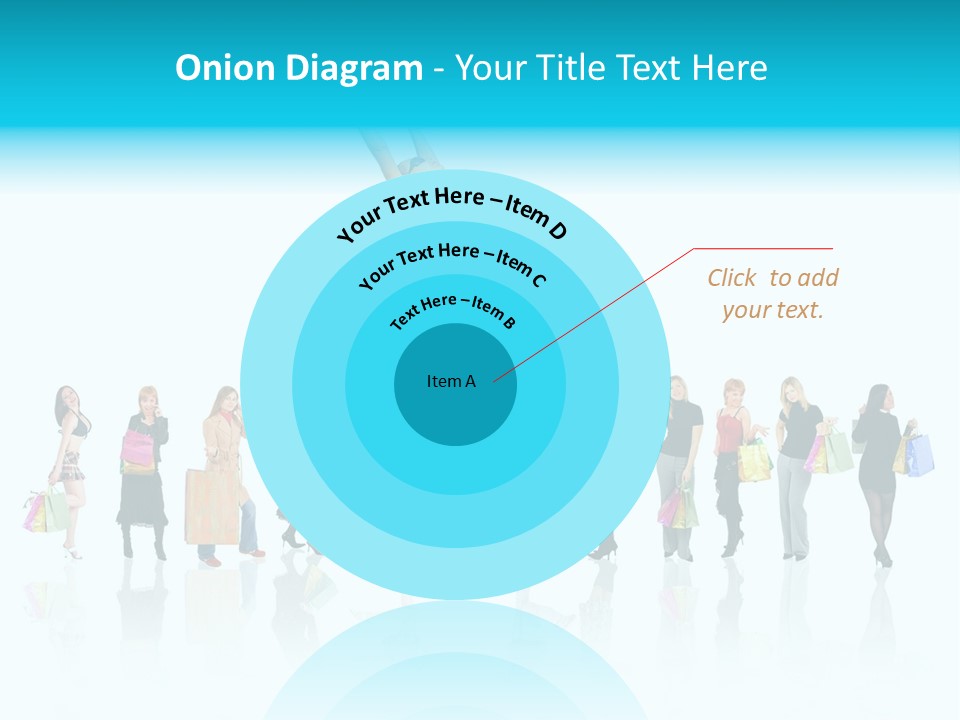 Onion Diagram - Your Title Text Here

Your Text Here – Item D

Your Text Here – Item C

Text Here – Item B

Item A

Click to add your text.